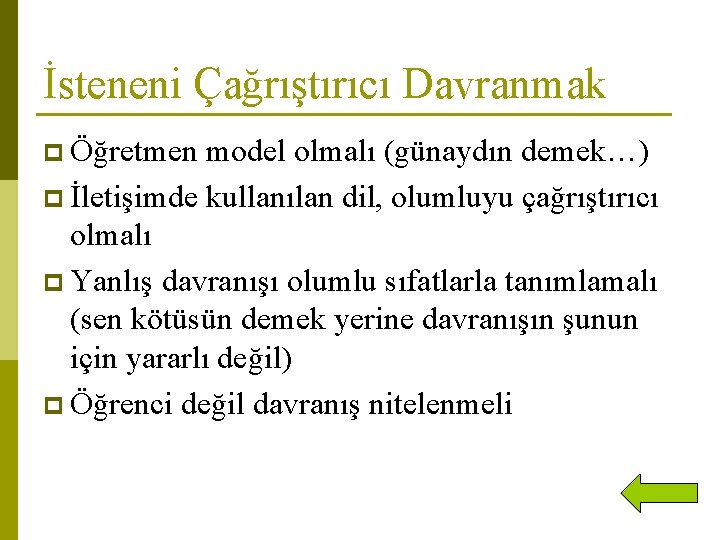 İsteneni Çağrıştırıcı Davranmak

Öğretmen model olmalı (günaydın demek…)

İletişimde kullanılan dil, olumluyu çağrıştırıcı olmalı

Yanlış davranışı olumlu sıfatlarla tanımlamalı (sen kötüsün demek yerine davranışın şunun için yararlı değil)

Öğrenci değil davranış nitelenmeli